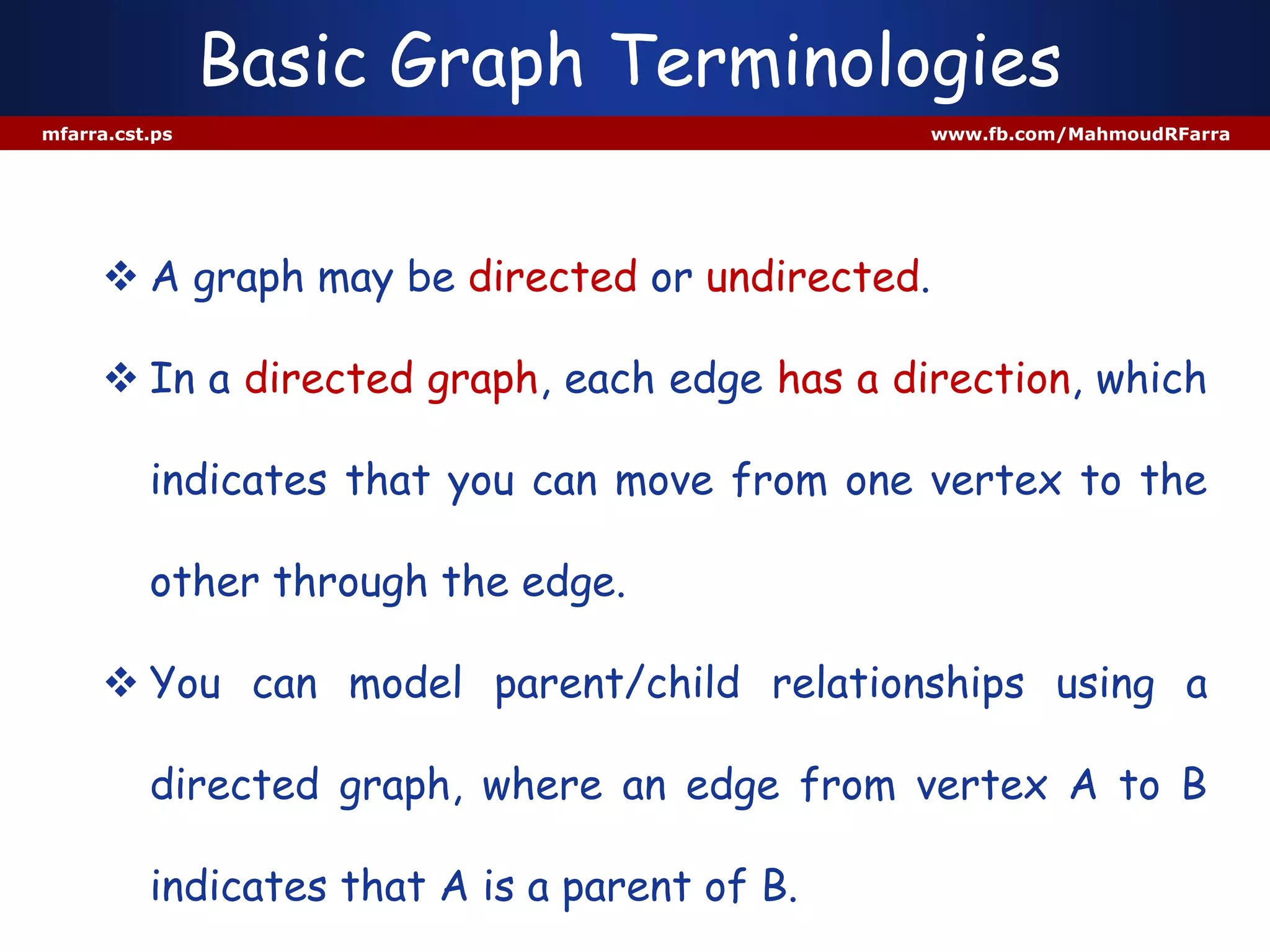 Basic Graph Terminologies

mfarra.cst.ps

www.fb.com/MahmoudRFarra

❖ A graph may be directed or undirected.

❖ In a directed graph, each edge has a direction, which indicates that you can move from one vertex to the other through the edge.

❖ You can model parent/child relationships using a directed graph, where an edge from vertex A to B indicates that A is a parent of B.